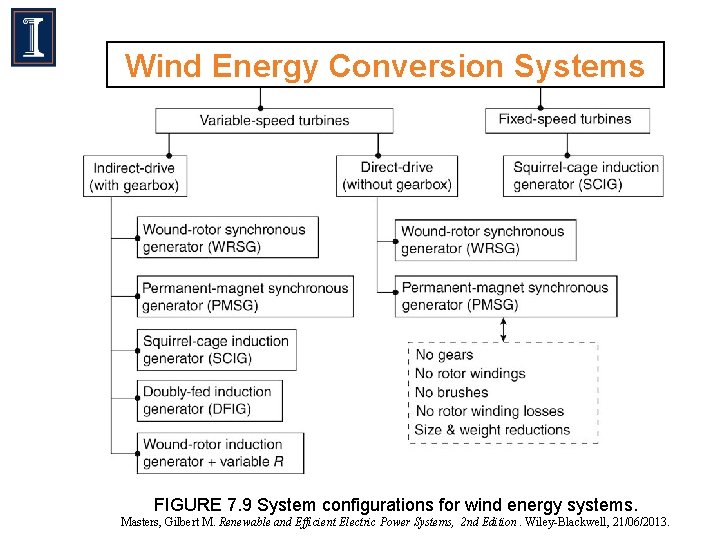 Wind Energy Conversion Systems

Variable-speed turbines

Fixed-speed turbines

Indirect-drive (with gearbox)

Direct-drive (without gearbox)

Squirrel-cage induction generator (SCIG)

Wound-rotor synchronous generator (WRSG)

Permanent-magnet synchronous generator (PMSG)

Squirrel-cage induction generator (SCIG)

Doubly-fed induction generator (DFIG)

Wound-rotor induction generator + variable R

Wound-rotor synchronous generator (WRSG)

Permanent-magnet synchronous generator (PMSG)

No gears
No rotor windings
No brushes
No rotor winding losses
Size & weight reductions

FIGURE 7.9 System configurations for wind energy systems.
Masters, Gilbert M. Renewable and Efficient Electric Power Systems, 2nd Edition. Wiley-Blackwell, 21/06/2013.